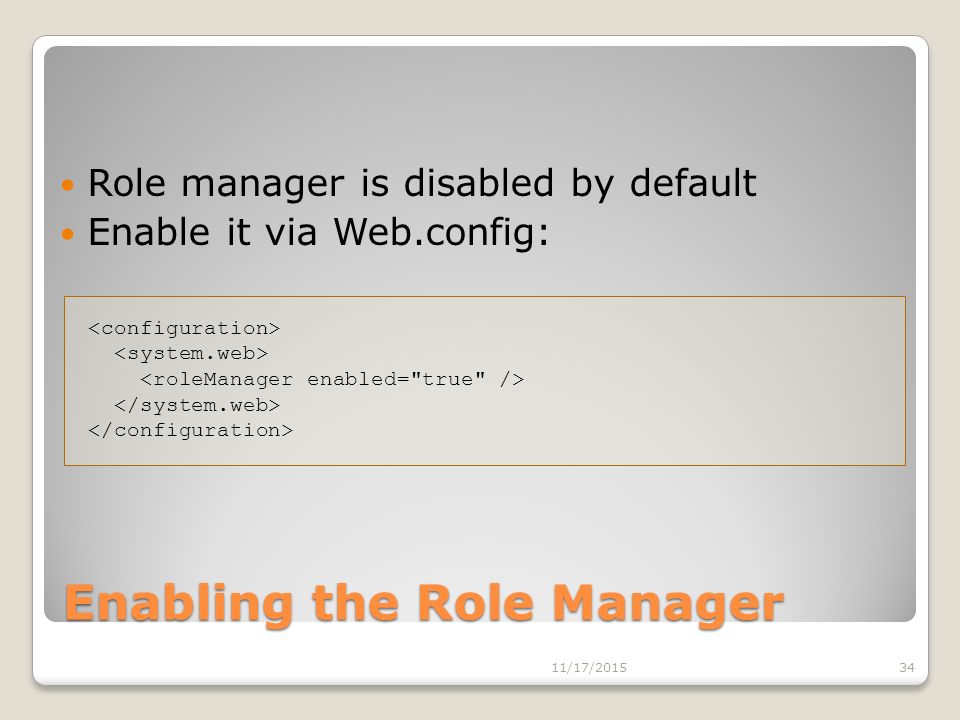 Role manager is disabled by default
Enable it via Web.config:

<configuration>
  <system.web>
    <roleManager enabled="true" />
  </system.web>
</configuration>

Enabling the Role Manager

11/17/2015

34